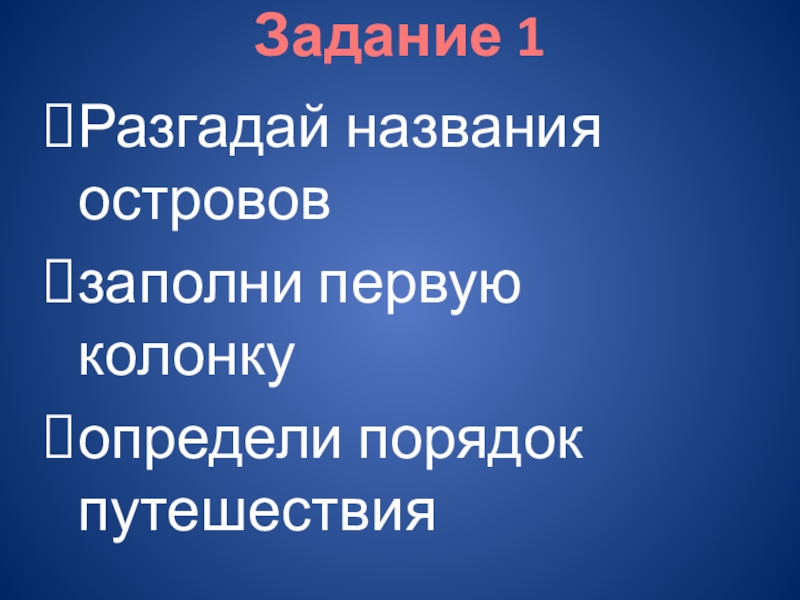 Задание 1

Разгадай названия островов

заполни первую колонку

определи порядок путешествия